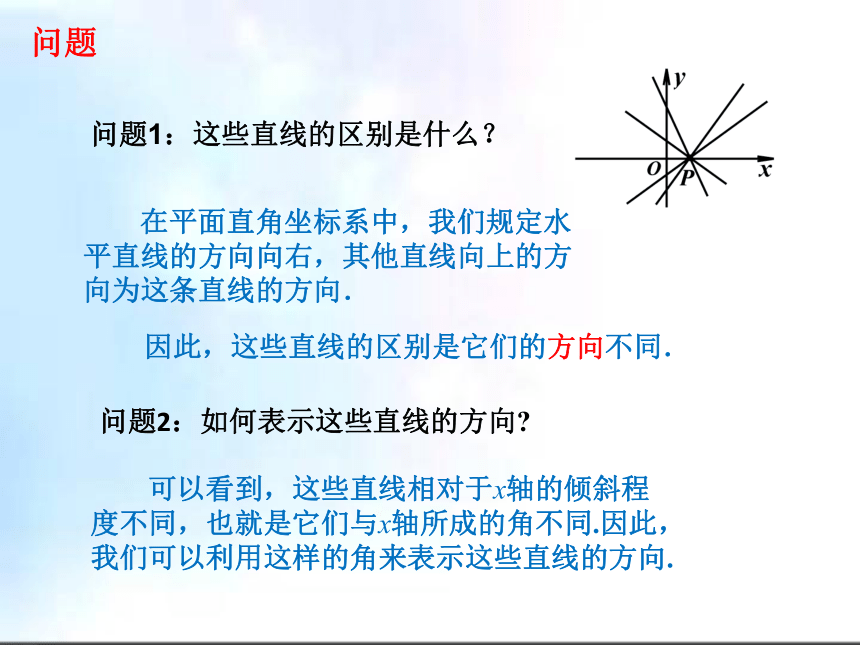 问题

问题1：这些直线的区别是什么？

$y$

$O$ $P$ $x$

在平面直角坐标系中，我们规定水平直线的方向向右，其他直线向上的方向为这条直线的方向.

因此，这些直线的区别是它们的方向不同.

问题2：如何表示这些直线的方向?

可以看到，这些直线相对于$x$轴的倾斜程度不同，也就是它们与$x$轴所成的角不同.因此，我们可以利用这样的角来表示这些直线的方向.